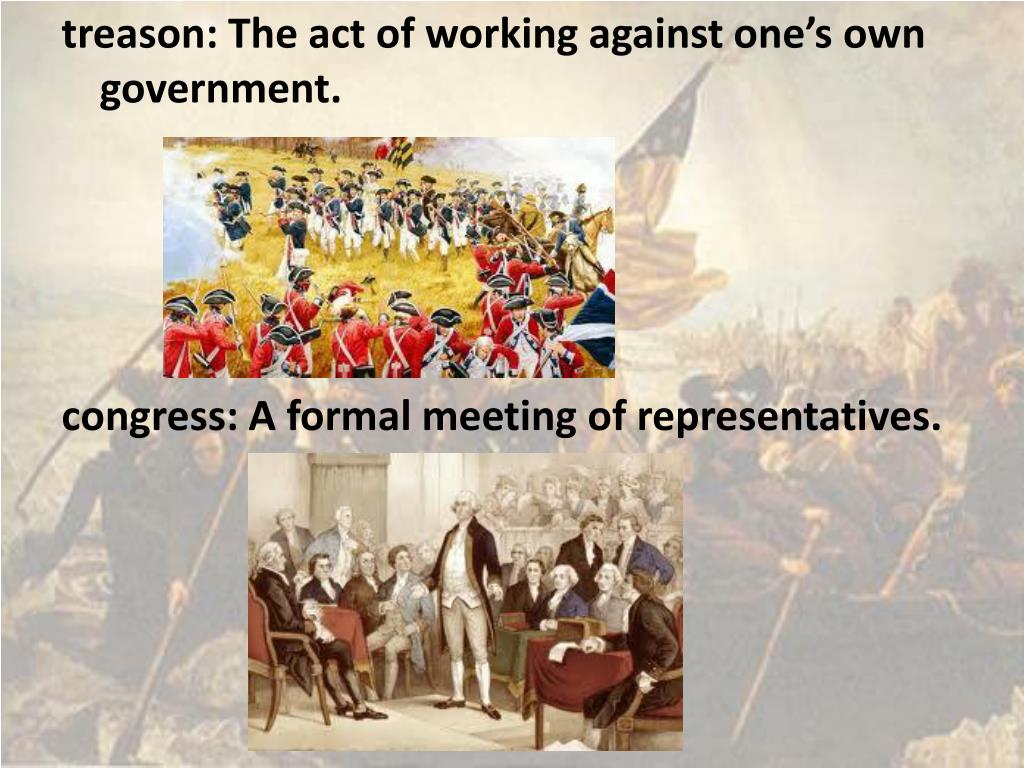 treason: The act of working against one’s own government.

congress: A formal meeting of representatives.